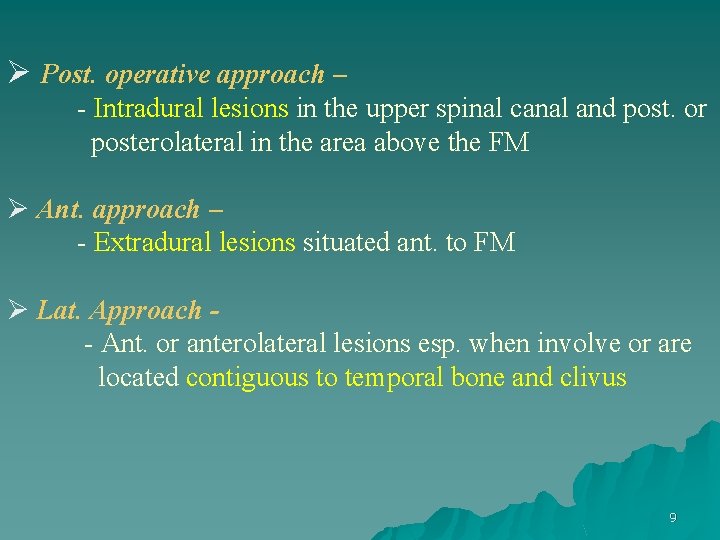 ➢ Post. operative approach –
- Intradural lesions in the upper spinal canal and post. or posterolateral in the area above the FM

➢ Ant. approach –
- Extradural lesions situated ant. to FM

➢ Lat. Approach -
- Ant. or anterolateral lesions esp. when involve or are located contiguous to temporal bone and clivus

9